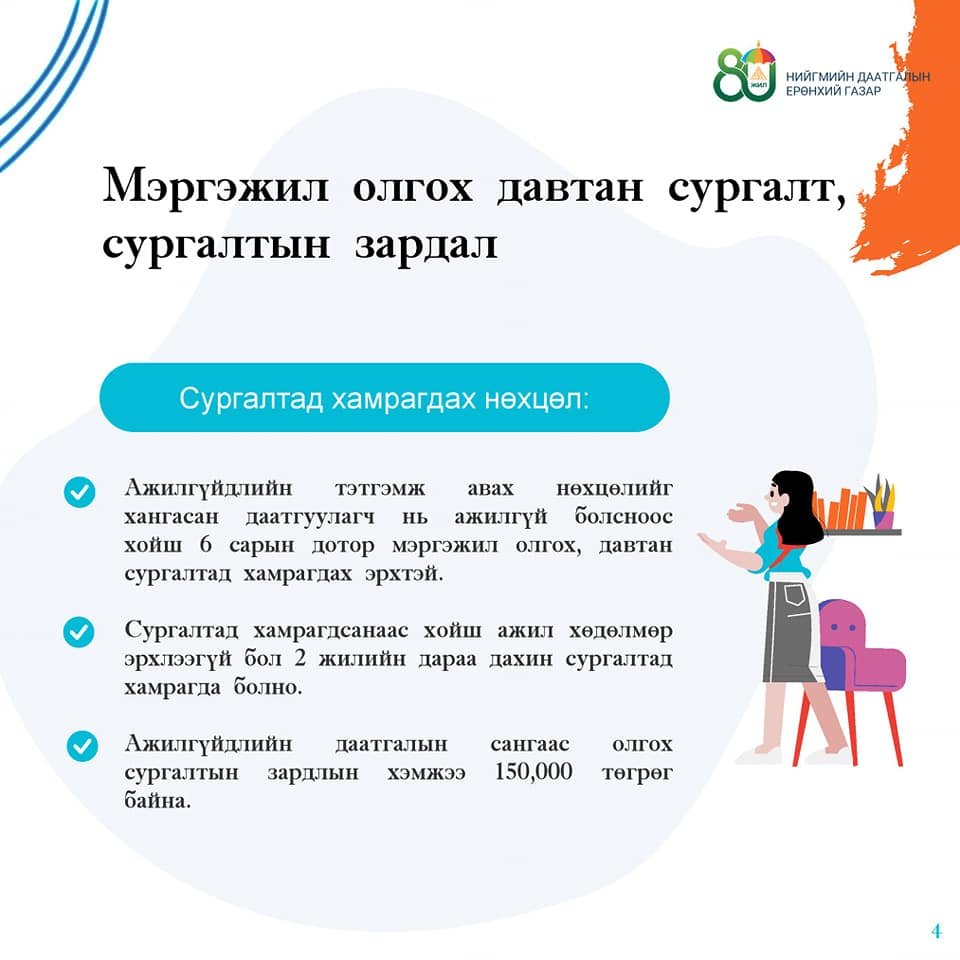 80 ЖИЛ
НИЙГМИЙН ДААТГАЛЫН ЕРӨНХИЙ ГАЗАР

Мэргэжил олгох давтан сургалт, сургалтын зардал

Сургалтад хамрагдах нөхцөл:

Ажилгүйдлийн тэтгэмж авах нөхцөлийг хангасан даатгуулагч нь ажилгүй болсноос хойш 6 сарын дотор мэргэжил олгох, давтан сургалтад хамрагдах эрхтэй.

Сургалтад хамрагдсанаас хойш ажил хөдөлмөр эрхлээгүй бол 2 жилийн дараа дахин сургалтад хамрагда болно.

Ажилгүйдлийн даатгалын сангаас олгох сургалтын зардлын хэмжээ 150,000 төгрөг байна.

4